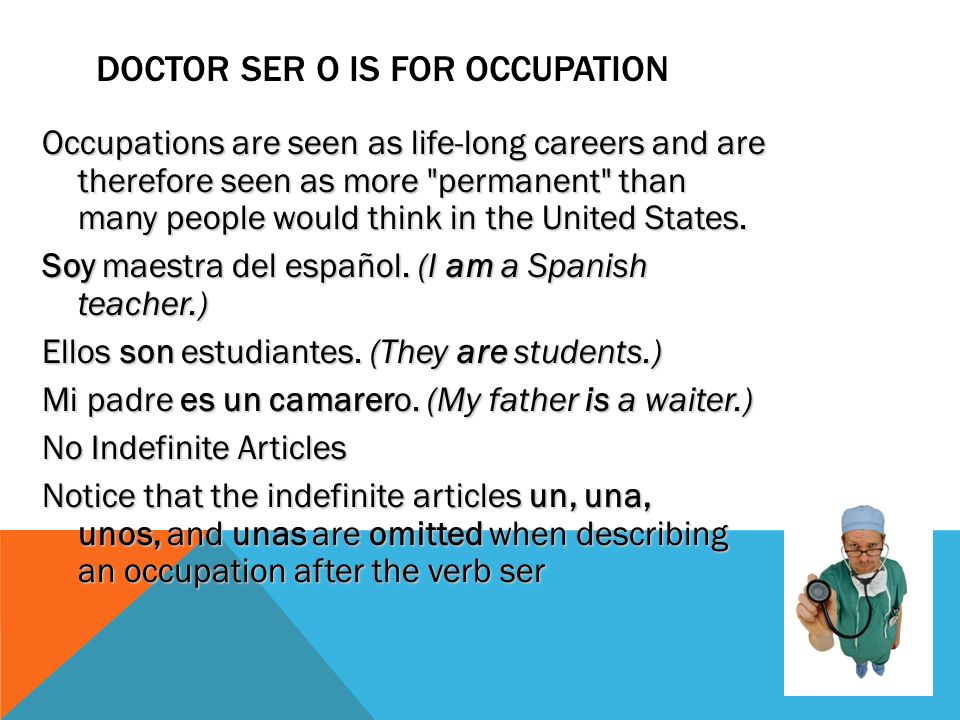 DOCTOR SER O IS FOR OCCUPATION

Occupations are seen as life-long careers and are therefore seen as more "permanent" than many people would think in the United States.

Soy maestra del español. (I am a Spanish teacher.)

Ellos son estudiantes. (They are students.)

Mi padre es un camarero. (My father is a waiter.)

No Indefinite Articles

Notice that the indefinite articles un, una, unos, and unas are omitted when describing an occupation after the verb ser